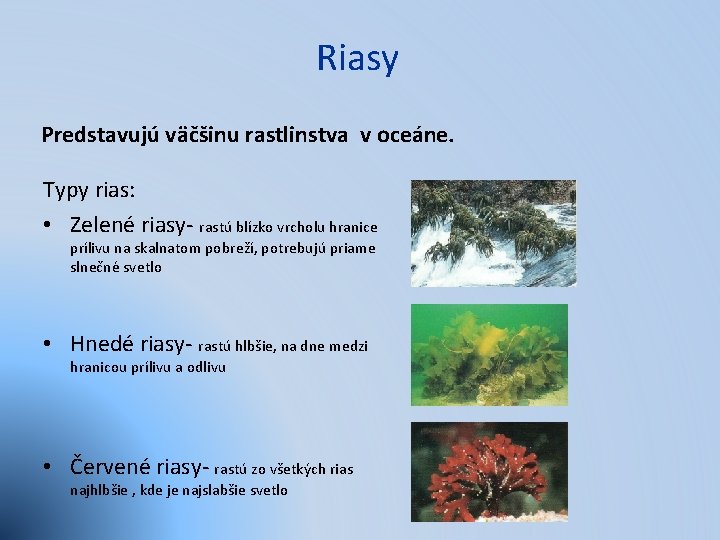 Riasy

Predstavujú väčšinu rastlinstva v oceáne.

Typy rias:

• Zelené riasy- rastú blízko vrcholu hranice prílivu na skalnatom pobreží, potrebujú priame slnečné svetlo

• Hnedé riasy- rastú hlbšie, na dne medzi hranicou prílivu a odlivu

• Červené riasy- rastú zo všetkých rias najhlbšie , kde je najslabšie svetlo